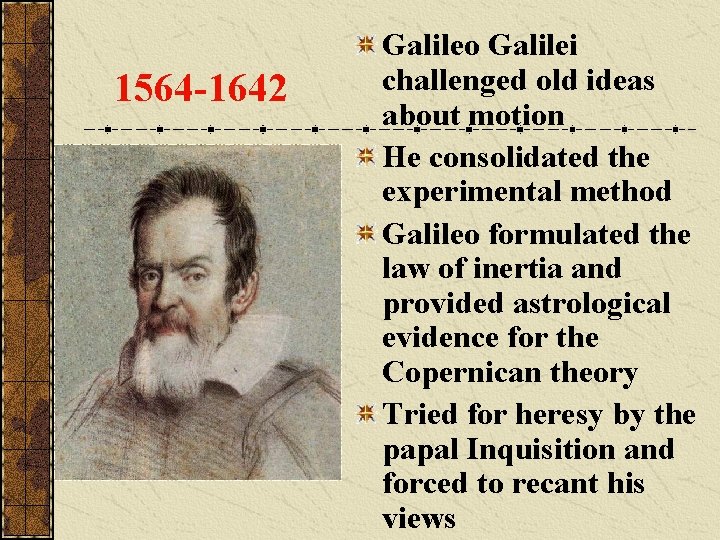 1564-1642

Galileo Galilei challenged old ideas about motion

He consolidated the experimental method

Galileo formulated the law of inertia and provided astrological evidence for the Copernican theory

Tried for heresy by the papal Inquisition and forced to recant his views